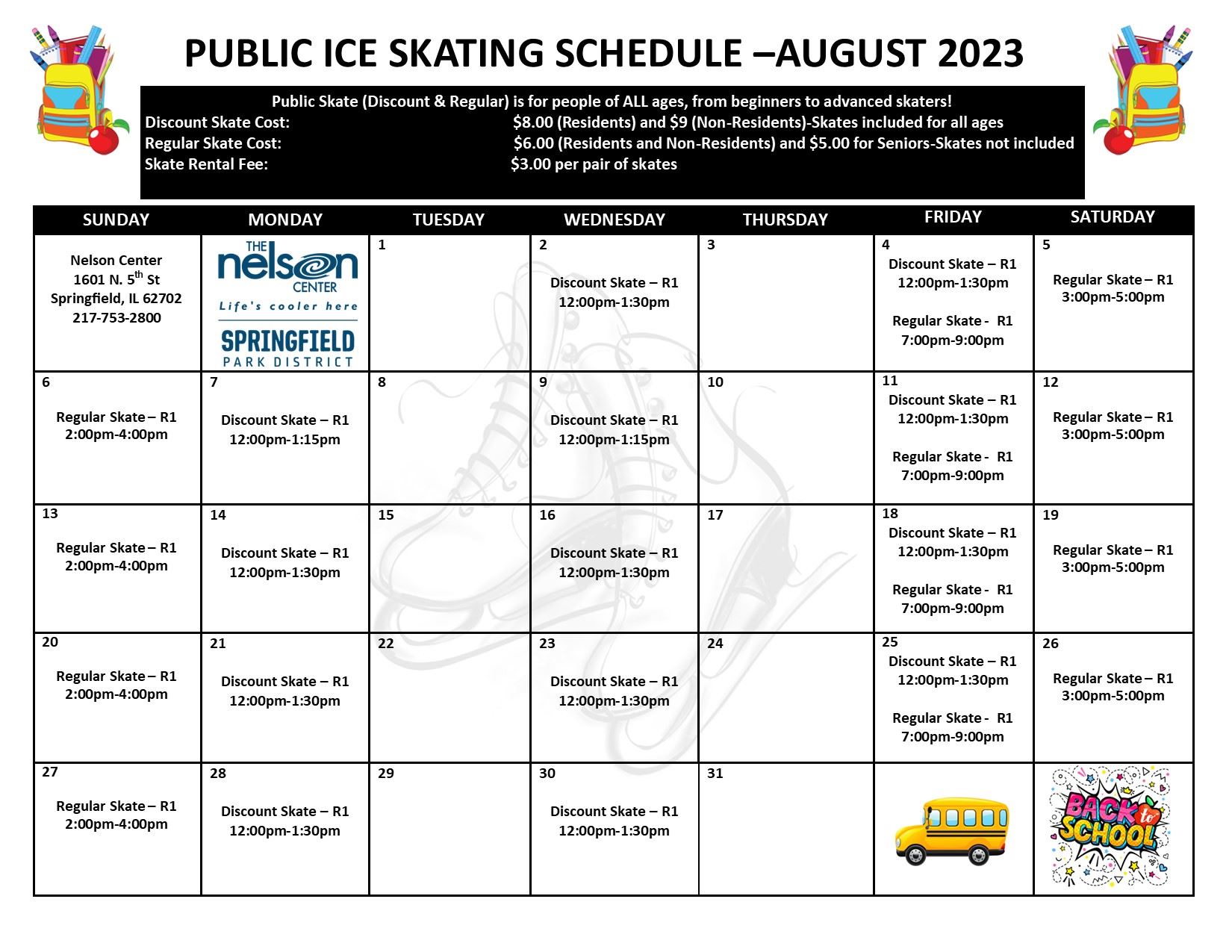 PUBLIC ICE SKATING SCHEDULE –AUGUST 2023

Public Skate (Discount & Regular) is for people of ALL ages, from beginners to advanced skaters!
Discount Skate Cost: $8.00 (Residents) and $9 (Non-Residents)-Skates included for all ages
Regular Skate Cost: $6.00 (Residents and Non-Residents) and $5.00 for Seniors-Skates not included
Skate Rental Fee: $3.00 per pair of skates

| SUNDAY | MONDAY | TUESDAY | WEDNESDAY | THURSDAY | FRIDAY | SATURDAY |
|---|---|---|---|---|---|---|
| Nelson Center 1601 N. 5$^{th}$ St Springfield, IL 62702 217-753-2800 | THE nelson CENTER Life's cooler here SPRINGFIELD PARK DISTRICT | 1 | 2 Discount Skate – R1 12:00pm-1:30pm | 3 | 4 Discount Skate – R1 12:00pm-1:30pm Regular Skate - R1 7:00pm-9:00pm | 5 Regular Skate – R1 3:00pm-5:00pm |
| 6 Regular Skate – R1 2:00pm-4:00pm | 7 Discount Skate – R1 12:00pm-1:15pm | 8 | 9 Discount Skate – R1 12:00pm-1:15pm | 10 | 11 Discount Skate – R1 12:00pm-1:30pm Regular Skate - R1 7:00pm-9:00pm | 12 Regular Skate – R1 3:00pm-5:00pm |
| 13 Regular Skate – R1 2:00pm-4:00pm | 14 Discount Skate – R1 12:00pm-1:30pm | 15 | 16 Discount Skate – R1 12:00pm-1:30pm | 17 | 18 Discount Skate – R1 12:00pm-1:30pm Regular Skate - R1 7:00pm-9:00pm | 19 Regular Skate – R1 3:00pm-5:00pm |
| 20 Regular Skate – R1 2:00pm-4:00pm | 21 Discount Skate – R1 12:00pm-1:30pm | 22 | 23 Discount Skate – R1 12:00pm-1:30pm | 24 | 25 Discount Skate – R1 12:00pm-1:30pm Regular Skate - R1 7:00pm-9:00pm | 26 Regular Skate – R1 3:00pm-5:00pm |
| 27 Regular Skate – R1 2:00pm-4:00pm | 28 Discount Skate – R1 12:00pm-1:30pm | 29 | 30 Discount Skate – R1 12:00pm-1:30pm | 31 | | BACK to SCHOOL |